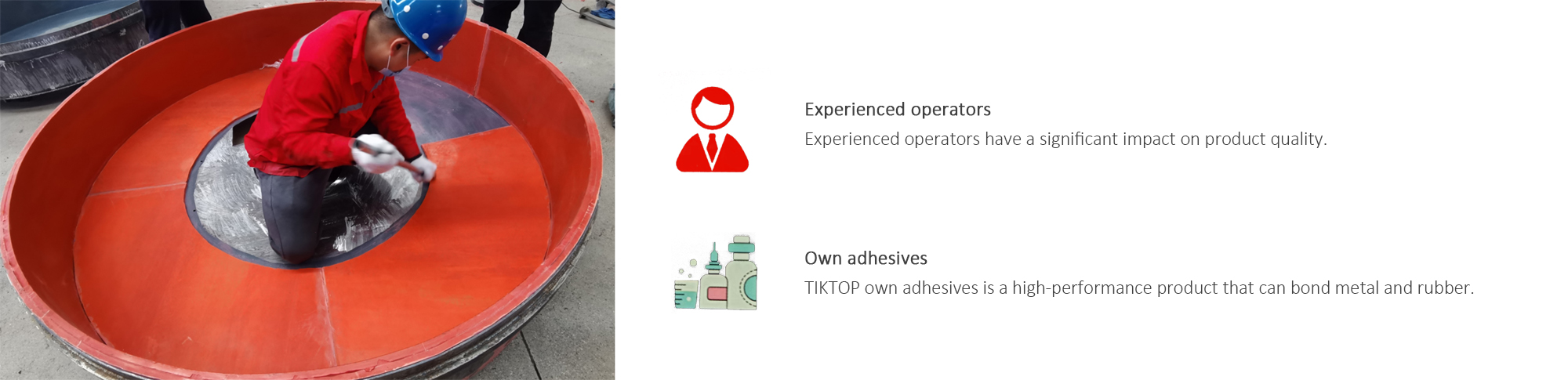 Experienced operators

Experienced operators have a significant impact on product quality.

Own adhesives

TIKTOP own adhesives is a high-performance product that can bond metal and rubber.